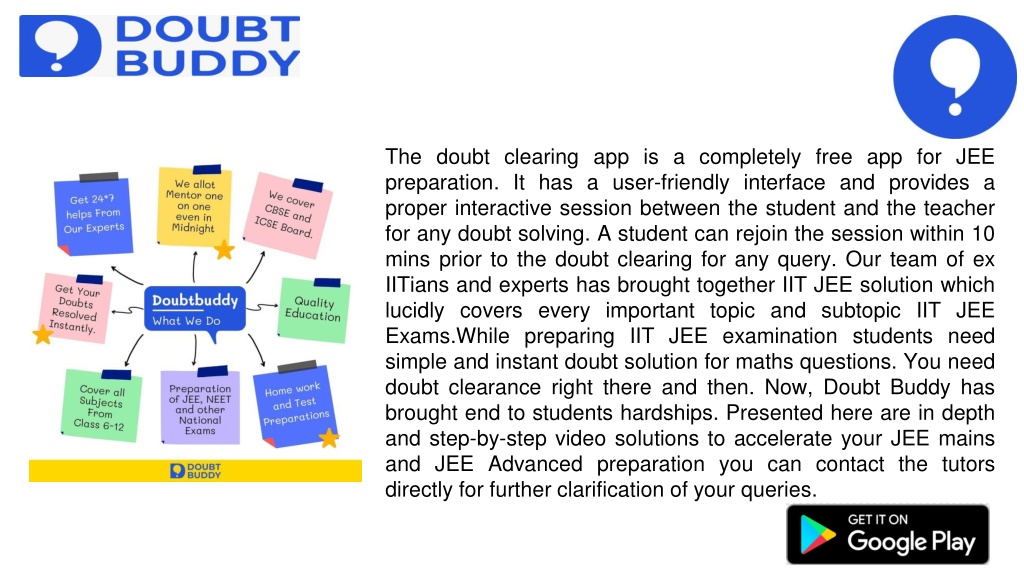 DOUBT BUDDY

Get 24*7 helps From Our Experts

We allot Mentor one on one even in Midnight

We cover CBSE and ICSE Board.

Get Your Doubts Resolved Instantly.

Doubtbuddy
What We Do

Quality Education

Cover all Subjects From Class 6-12

Preparation of JEE, NEET and other National Exams

Home work and Test Preparations

DOUBT BUDDY

The doubt clearing app is a completely free app for JEE preparation. It has a user-friendly interface and provides a proper interactive session between the student and the teacher for any doubt solving. A student can rejoin the session within 10 mins prior to the doubt clearing for any query. Our team of ex IITians and experts has brought together IIT JEE solution which lucidly covers every important topic and subtopic IIT JEE Exams.While preparing IIT JEE examination students need simple and instant doubt solution for maths questions. You need doubt clearance right there and then. Now, Doubt Buddy has brought end to students hardships. Presented here are in depth and step-by-step video solutions to accelerate your JEE mains and JEE Advanced preparation you can contact the tutors directly for further clarification of your queries.

GET IT ON
Google Play